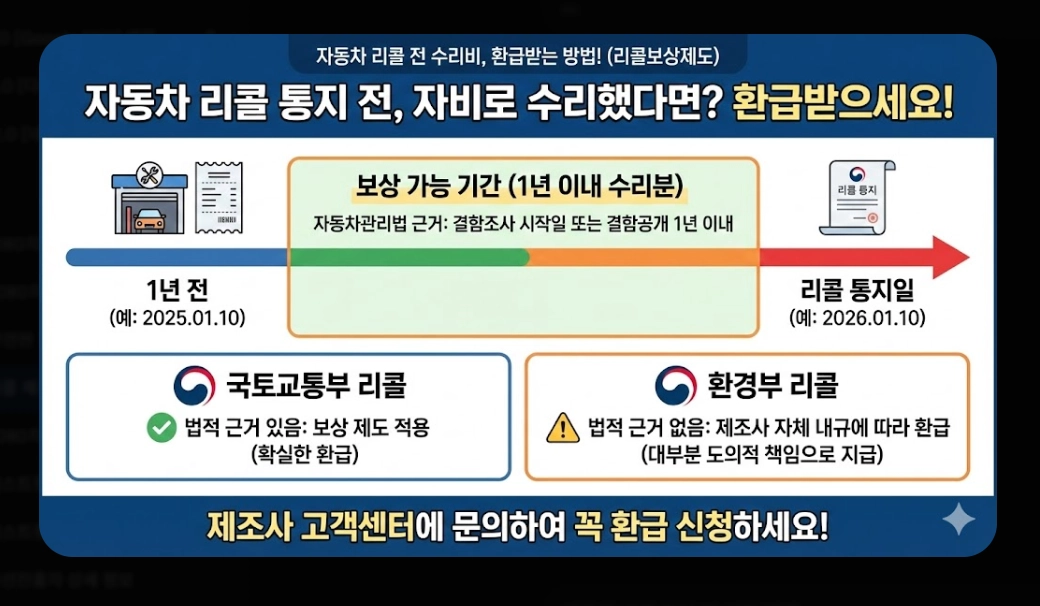 자동차 리콜 전 수리비, 환급받는 방법! (리콜보상제도)

자동차 리콜 통지 전, 자비로 수리했다면? 환급받으세요!

보상 가능 기간 (1년 이내 수리분)

자동차관리법 근거: 결함조사 시작일 또는 결함공개 1년 이내

리콜 통지

1년 전
(예: 2025.01.10)

리콜 통지일
(예: 2026.01.10)

국토교통부 리콜

법적 근거 있음: 보상 제도 적용
(확실한 환급)

환경부 리콜

법적 근거 없음: 제조사 자체 내규에 따라 환급
(대부분 도의적 책임으로 지급)

제조사 고객센터에 문의하여 꼭 환급 신청하세요!